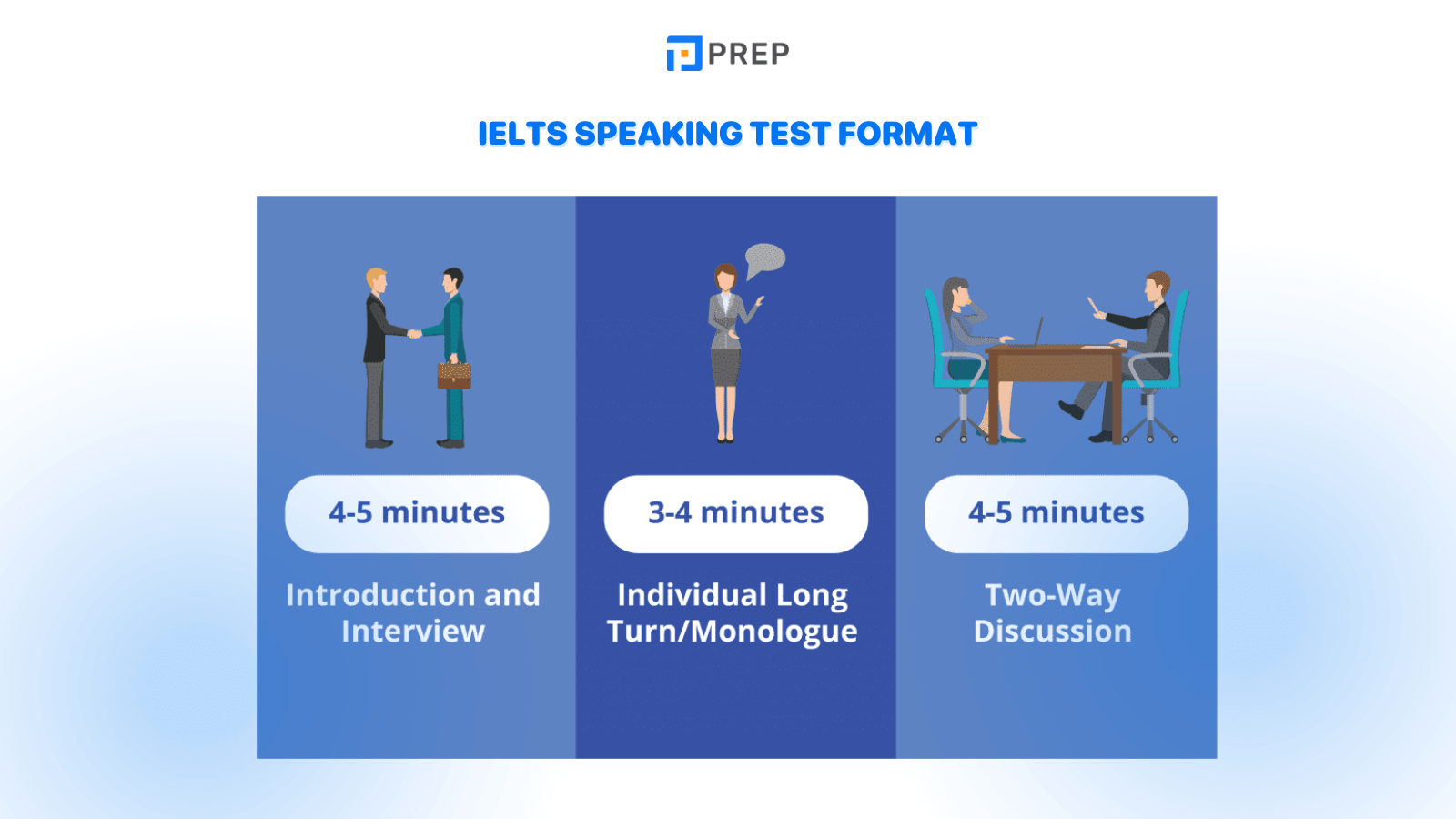 PREP

IELTS SPEAKING TEST FORMAT

4-5 minutes

Introduction and Interview

3-4 minutes

Individual Long Turn/Monologue

4-5 minutes

Two-Way Discussion